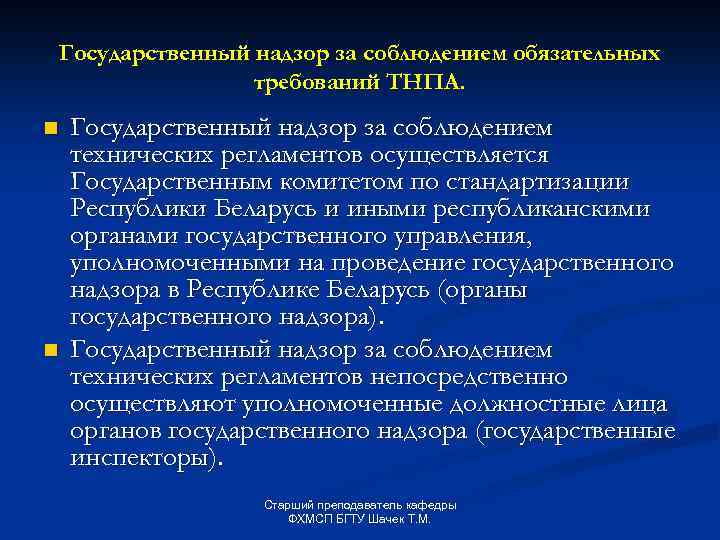 Государственный надзор за соблюдением обязательных требований ТНПА.

Государственный надзор за соблюдением технических регламентов осуществляется Государственным комитетом по стандартизации Республики Беларусь и иными республиканскими органами государственного управления, уполномоченными на проведение государственного надзора в Республике Беларусь (органы государственного надзора).

Государственный надзор за соблюдением технических регламентов непосредственно осуществляют уполномоченные должностные лица органов государственного надзора (государственные инспекторы).

Старший преподаватель кафедры ФХМСП БГТУ Шачек Т.М.